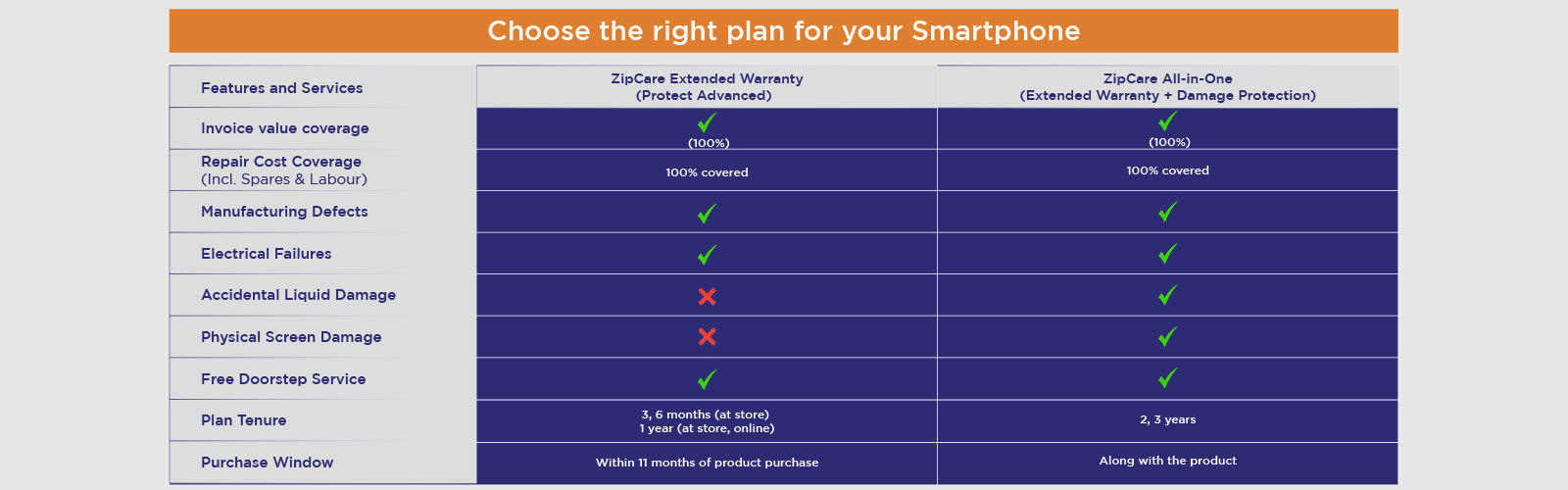 Choose the right plan for your Smartphone

| Features and Services | ZipCare Extended Warranty (Protect Advanced) | ZipCare All-in-One (Extended Warranty + Damage Protection) |
|---|---|---|
| Invoice value coverage | ✓ (100%) | ✓ (100%) |
| Repair Cost Coverage (Incl. Spares & Labour) | 100% covered | 100% covered |
| Manufacturing Defects | ✓ | ✓ |
| Electrical Failures | ✓ | ✓ |
| Accidental Liquid Damage | ✗ | ✓ |
| Physical Screen Damage | ✗ | ✓ |
| Free Doorstep Service | ✓ | ✓ |
| Plan Tenure | 3, 6 months (at store) 1 year (at store, online) | 2, 3 years |
| Purchase Window | Within 11 months of product purchase | Along with the product |